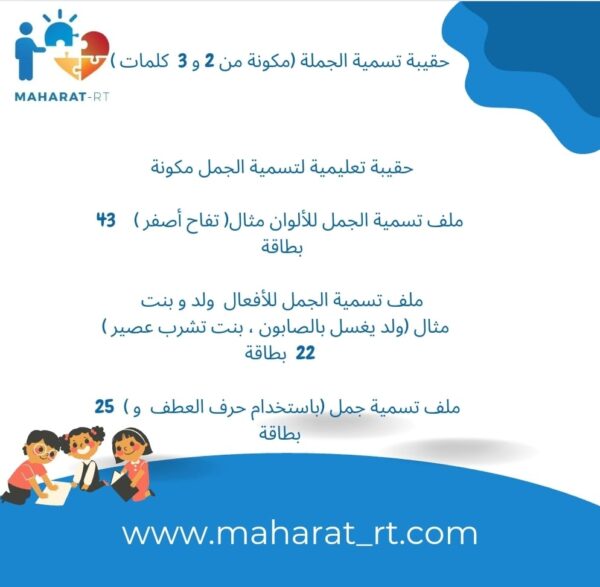 MAHARAT-RT

حقيبة تسمية الجملة (مكونة من 2 و 3 كلمات )

حقيبة تعليمية لتسمية الجمل مكونة

ملف تسمية الجمل للألوان مثال( تفاح أصفر ) 43 بطاقة

ملف تسمية الجمل للأفعال ولد و بنت مثال (ولد يغسل بالصابون ، بنت تشرب عصير ) 22 بطاقة

ملف تسمية جمل (باستخدام حرف العطف و ) 25 بطاقة

www.maharat_rt.com